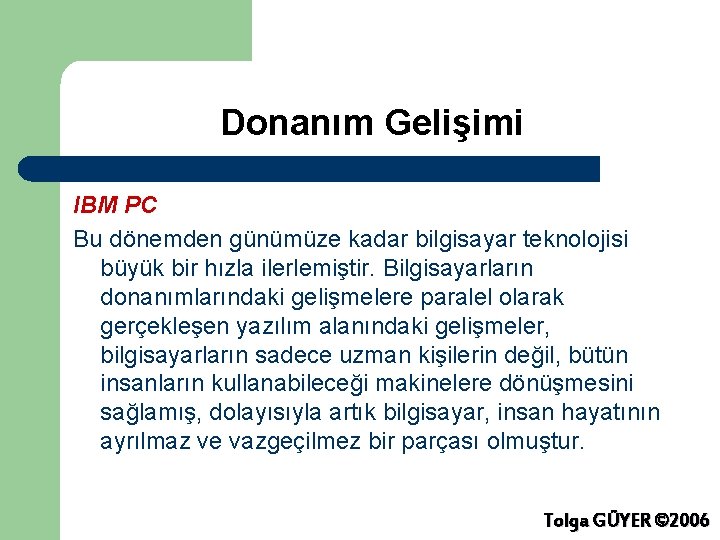 Donanım Gelişimi

IBM PC

Bu dönemden günümüze kadar bilgisayar teknolojisi büyük bir hızla ilerlemiştir. Bilgisayarların donanımlarındaki gelişmelere paralel olarak gerçekleşen yazılım alanındaki gelişmeler, bilgisayarların sadece uzman kişilerin değil, bütün insanların kullanabileceği makinelere dönüşmesini sağlamış, dolayısıyla artık bilgisayar, insan hayatının ayrılmaz ve vazgeçilmez bir parçası olmuştur.

Tolga GÜYER ©2006